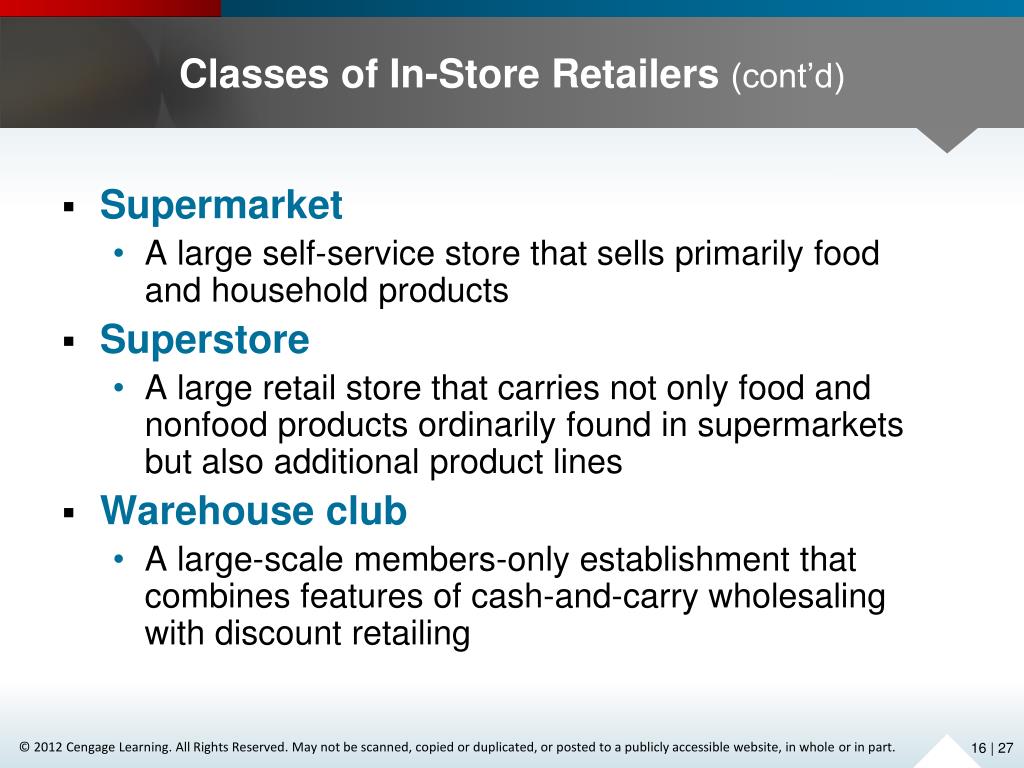 Classes of In-Store Retailers (cont'd)

▪ Supermarket
• A large self-service store that sells primarily food and household products

▪ Superstore
• A large retail store that carries not only food and nonfood products ordinarily found in supermarkets but also additional product lines

▪ Warehouse club
• A large-scale members-only establishment that combines features of cash-and-carry wholesaling with discount retailing

© 2012 Cengage Learning. All Rights Reserved. May not be scanned, copied or duplicated, or posted to a publicly accessible website, in whole or in part.

16 | 27